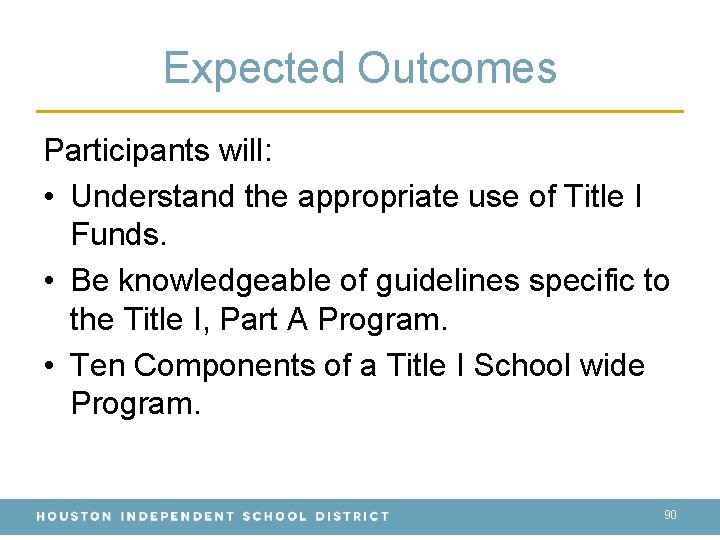 Expected Outcomes

Participants will:

• Understand the appropriate use of Title I Funds.

• Be knowledgeable of guidelines specific to the Title I, Part A Program.

• Ten Components of a Title I School wide Program.

HOUSTON INDEPENDENT SCHOOL DISTRICT

90